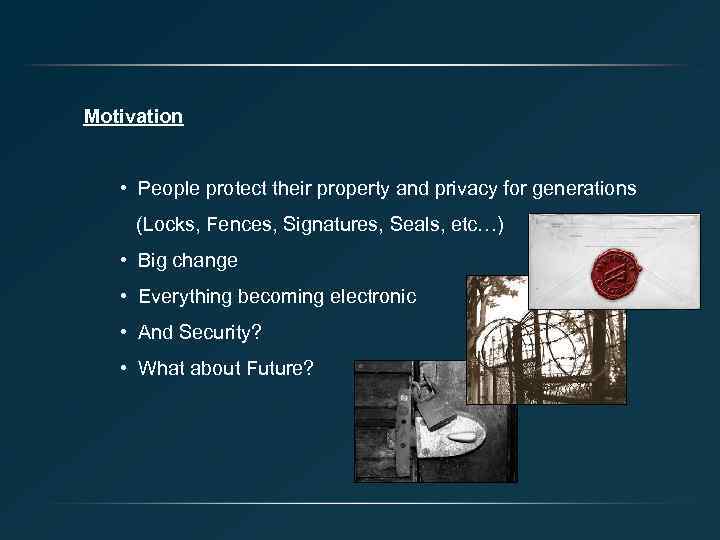 Motivation

• People protect their property and privacy for generations (Locks, Fences, Signatures, Seals, etc…)
• Big change
• Everything becoming electronic
• And Security?
• What about Future?